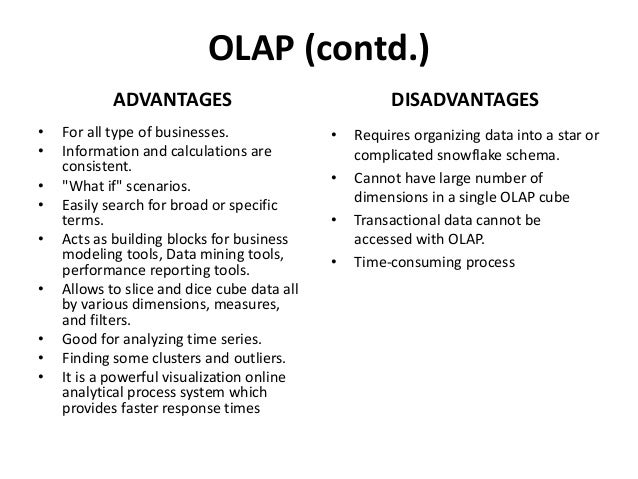 OLAP (contd.)

ADVANTAGES

• For all type of businesses.
• Information and calculations are consistent.
• "What if" scenarios.
• Easily search for broad or specific terms.
• Acts as building blocks for business modeling tools, Data mining tools, performance reporting tools.
• Allows to slice and dice cube data all by various dimensions, measures, and filters.
• Good for analyzing time series.
• Finding some clusters and outliers.
• It is a powerful visualization online analytical process system which provides faster response times

DISADVANTAGES

• Requires organizing data into a star or complicated snowflake schema.
• Cannot have large number of dimensions in a single OLAP cube
• Transactional data cannot be accessed with OLAP.
• Time-consuming process